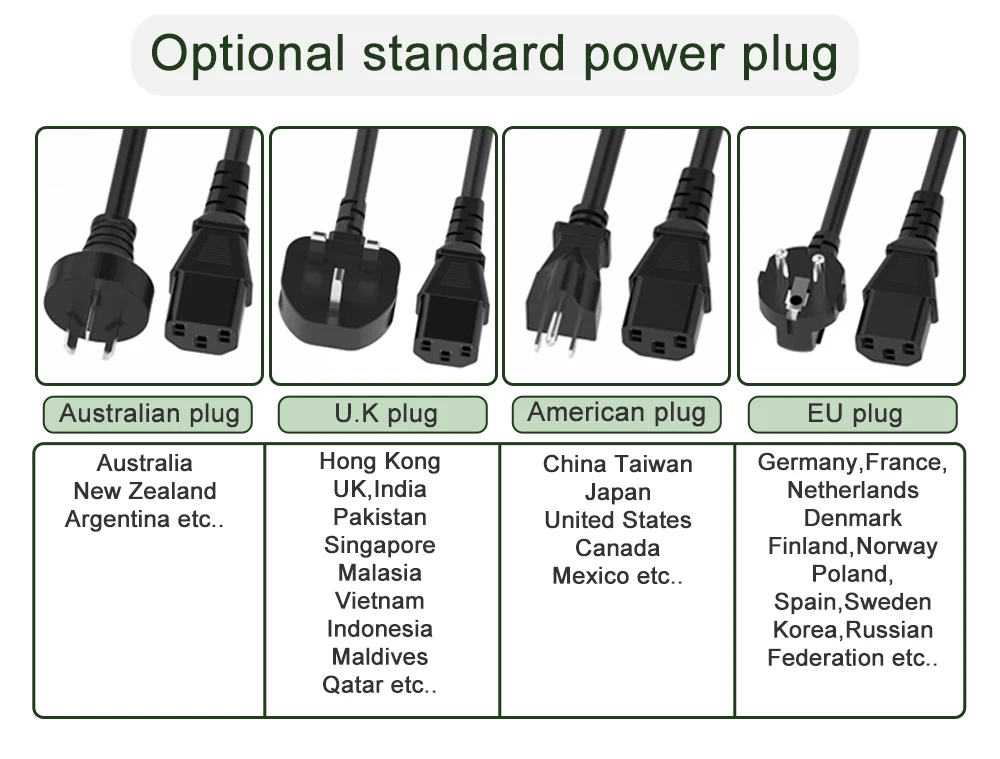 Optional standard power plug

| Australian plug | U.K plug | American plug | EU plug |
|---|---|---|---|
| Australia New Zealand Argentina etc.. | Hong Kong UK,India Pakistan Singapore Malasia Vietnam Indonesia Maldives Qatar etc.. | China Taiwan Japan United States Canada Mexico etc.. | Germany,France, Netherlands Denmark Finland,Norway Poland, Spain,Sweden Korea,Russian Federation etc.. |